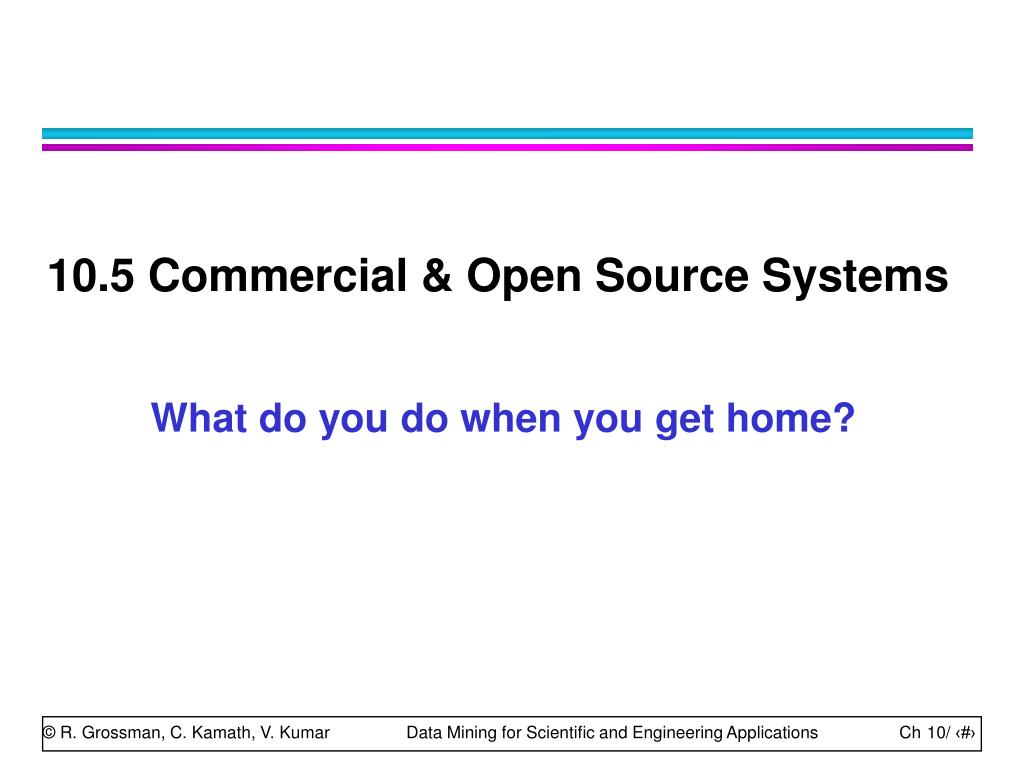 10.5 Commercial & Open Source Systems

What do you do when you get home?

© R. Grossman, C. Kamath, V. Kumar Data Mining for Scientific and Engineering Applications Ch 10/ ‹#›